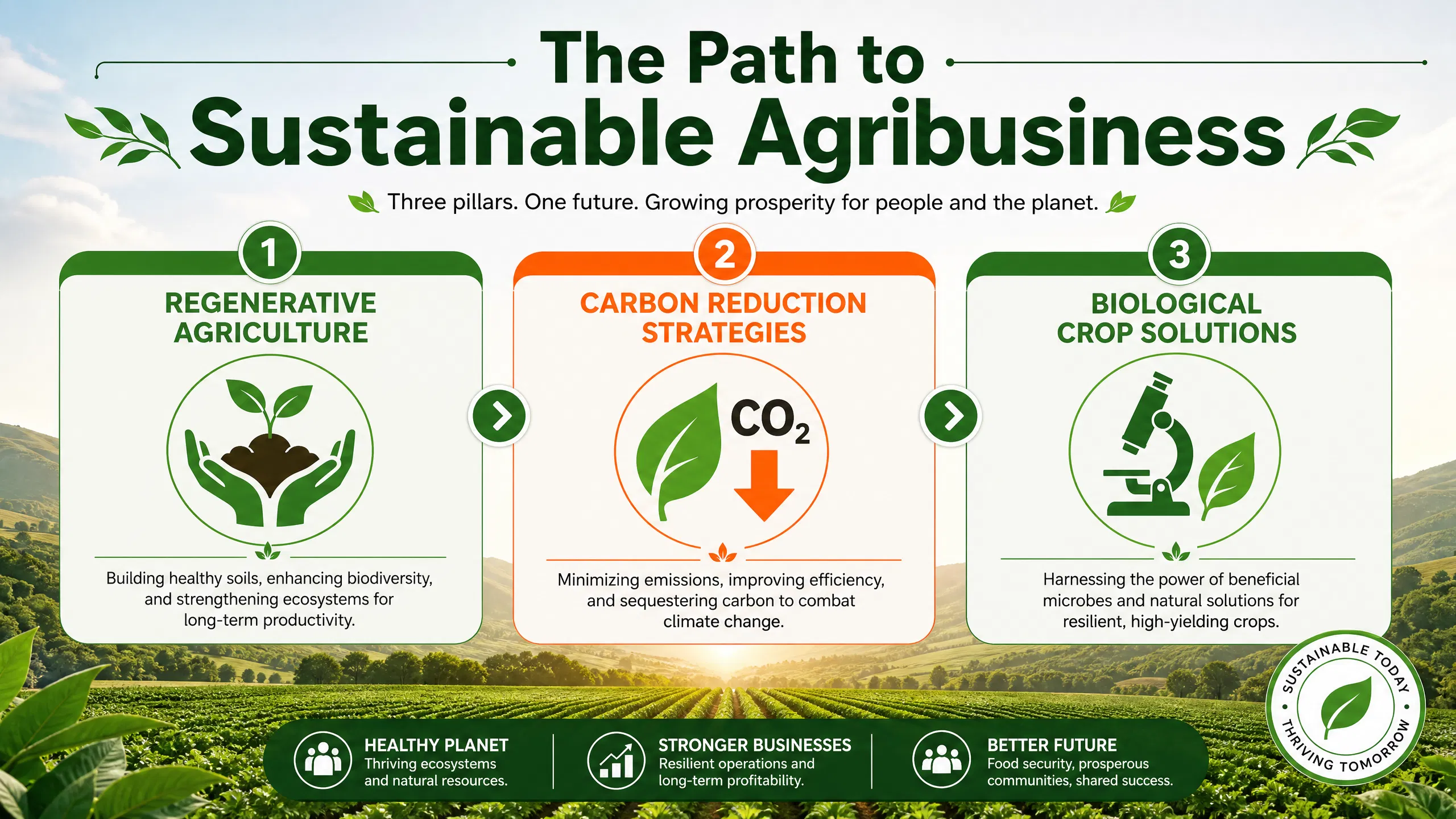 The Path to
Sustainable Agribusiness

Three pillars. One future. Growing prosperity for people and the planet.

1
REGENERATIVE AGRICULTURE

Building healthy soils, enhancing biodiversity, and strengthening ecosystems for long-term productivity.

2
CARBON REDUCTION STRATEGIES

$CO_2$

Minimizing emissions, improving efficiency, and sequestering carbon to combat climate change.

3
BIOLOGICAL CROP SOLUTIONS

Harnessing the power of beneficial microbes and natural solutions for resilient, high-yielding crops.

HEALTHY PLANET
Thriving ecosystems and natural resources.

STRONGER BUSINESSES
Resilient operations and long-term profitability.

BETTER FUTURE
Food security, prosperous communities, shared success.

SUSTAINABLE TODAY • THRIVING TOMORROW •